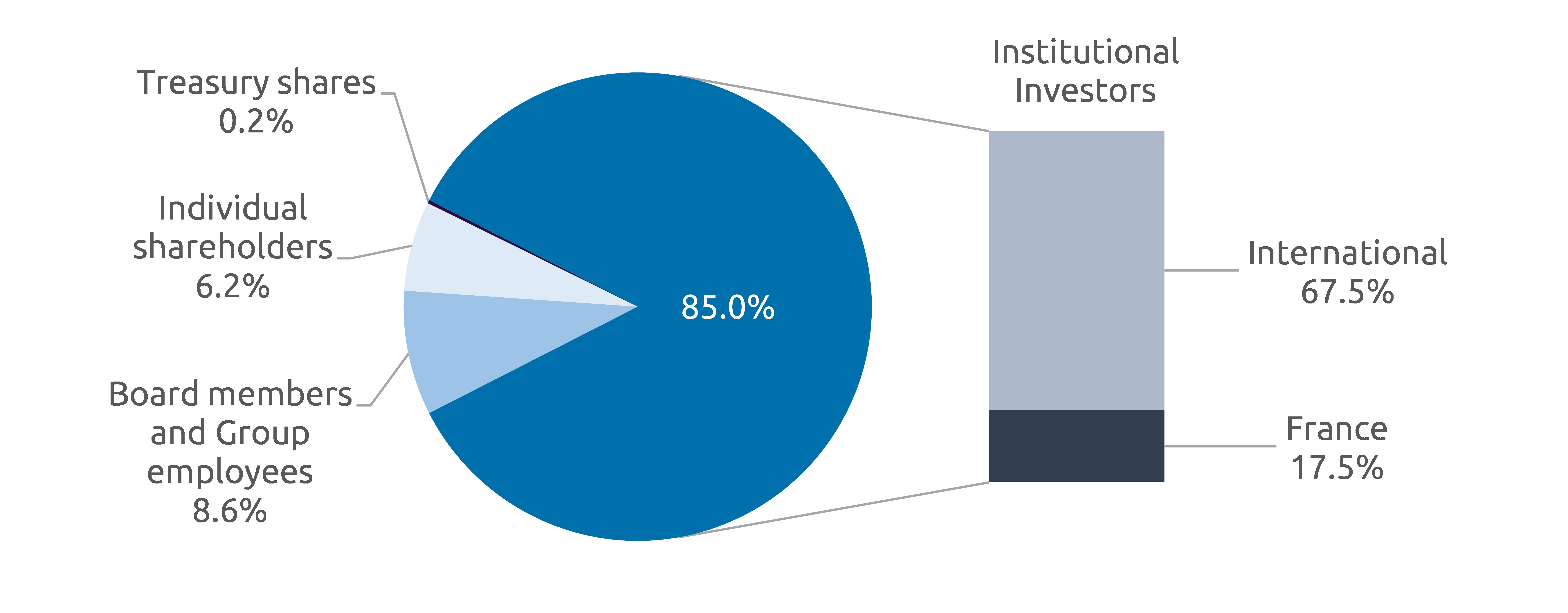 Treasury shares
0.2%

Individual shareholders
6.2%

Board members and Group employees
8.6%

85.0%

Institutional Investors

International
67.5%

France
17.5%